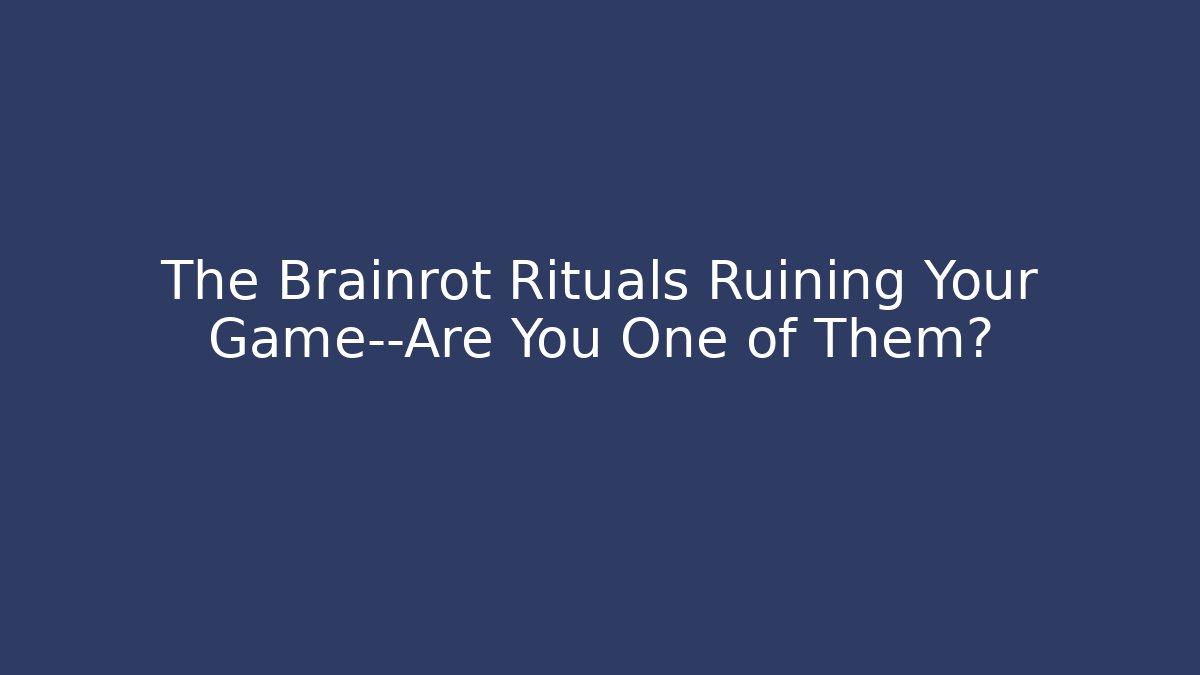 The Brainrot Rituals Ruining Your Game--Are You One of Them?